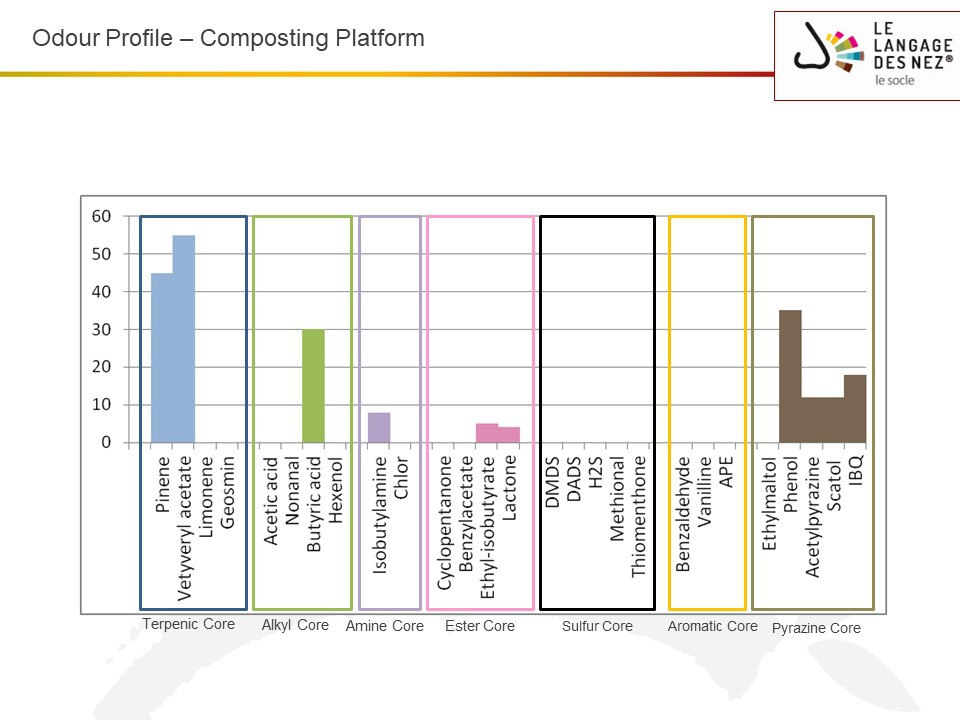 Odour Profile – Composting Platform

LE LANGAGE DES NEZ®
le socle

60
50
40
30
20
10
0

Pinene
Vetyveryl acetate
Limonene
Geosmin

Acetic acid
Nonanal
Butyric acid
Hexenol

Isobutylamine
Chlor

Cyclopentanone
Benzylacetate
Ethyl-isobutyrate
Lactone

DMDS
DADS
H2S
Methional
Thiomenthone

Benzaldehyde
Vanilline
APE

Ethylmaltol
Phenol
Acetylpyrazine
Scatol
IBQ

Terpenic Core
Alkyl Core
Amine Core
Ester Core
Sulfur Core
Aromatic Core
Pyrazine Core